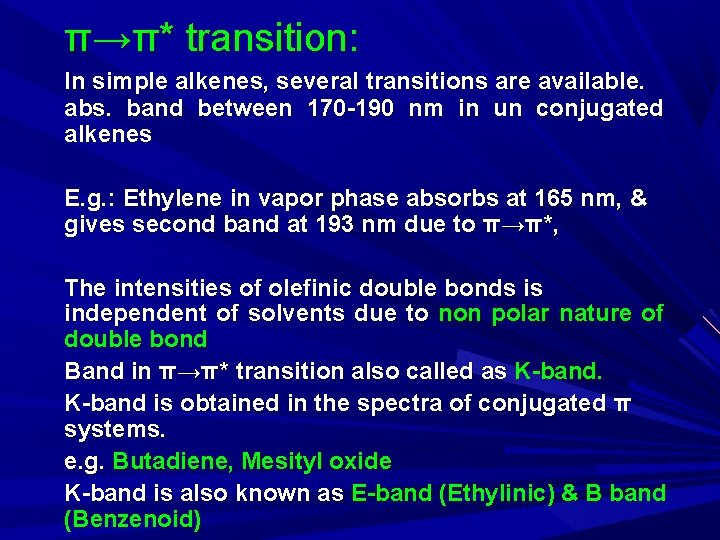 π→π* transition:

In simple alkenes, several transitions are available. abs. band between 170-190 nm in un conjugated alkenes

E.g.: Ethylene in vapor phase absorbs at 165 nm, & gives second band at 193 nm due to π→π*,

The intensities of olefinic double bonds is independent of solvents due to non polar nature of double bond

Band in π→π* transition also called as K-band.

K-band is obtained in the spectra of conjugated π systems.

e.g. Butadiene, Mesityl oxide

K-band is also known as E-band (Ethylinic) & B band (Benzenoid)